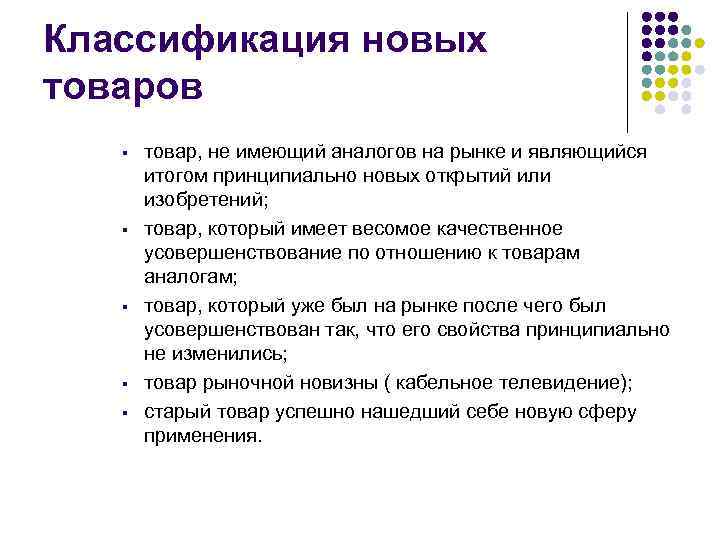 Классификация новых товаров

- товар, не имеющий аналогов на рынке и являющийся итогом принципиально новых открытий или изобретений;
- товар, который имеет весомое качественное усовершенствование по отношению к товарам аналогам;
- товар, который уже был на рынке после чего был усовершенствован так, что его свойства принципиально не изменились;
- товар рыночной новизны ( кабельное телевидение);
- старый товар успешно нашедший себе новую сферу применения.